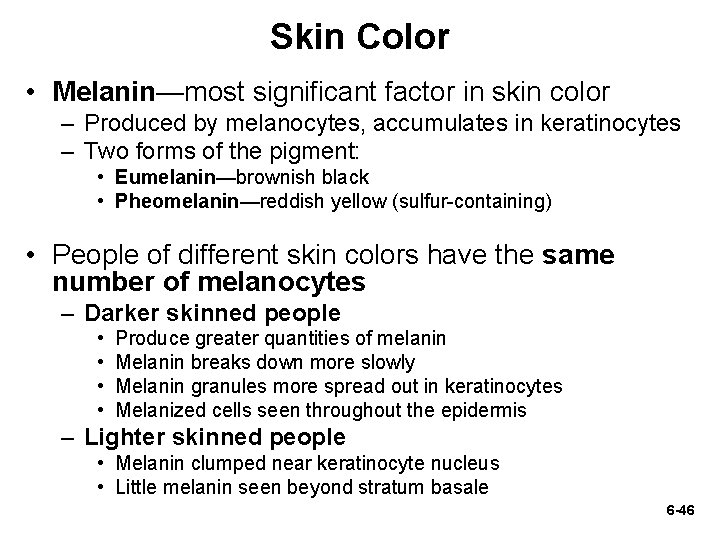 Skin Color

• Melanin—most significant factor in skin color
 – Produced by melanocytes, accumulates in keratinocytes
 – Two forms of the pigment:
  • Eumelanin—brownish black
  • Pheomelanin—reddish yellow (sulfur-containing)

• People of different skin colors have the same number of melanocytes
 – Darker skinned people
  • Produce greater quantities of melanin
  • Melanin breaks down more slowly
  • Melanin granules more spread out in keratinocytes
  • Melanized cells seen throughout the epidermis
 – Lighter skinned people
  • Melanin clumped near keratinocyte nucleus
  • Little melanin seen beyond stratum basale

6-46